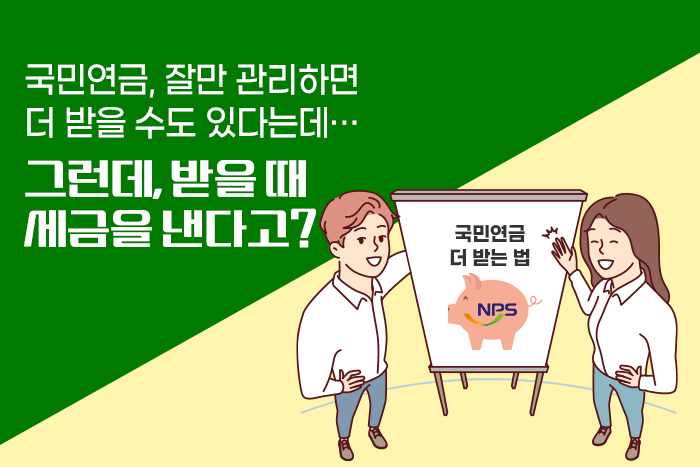 국민연금, 잘만 관리하면
더 받을 수도 있다는데…

그런데, 받을 때
세금을 낸다고?

국민연금
더 받는 법

NPS